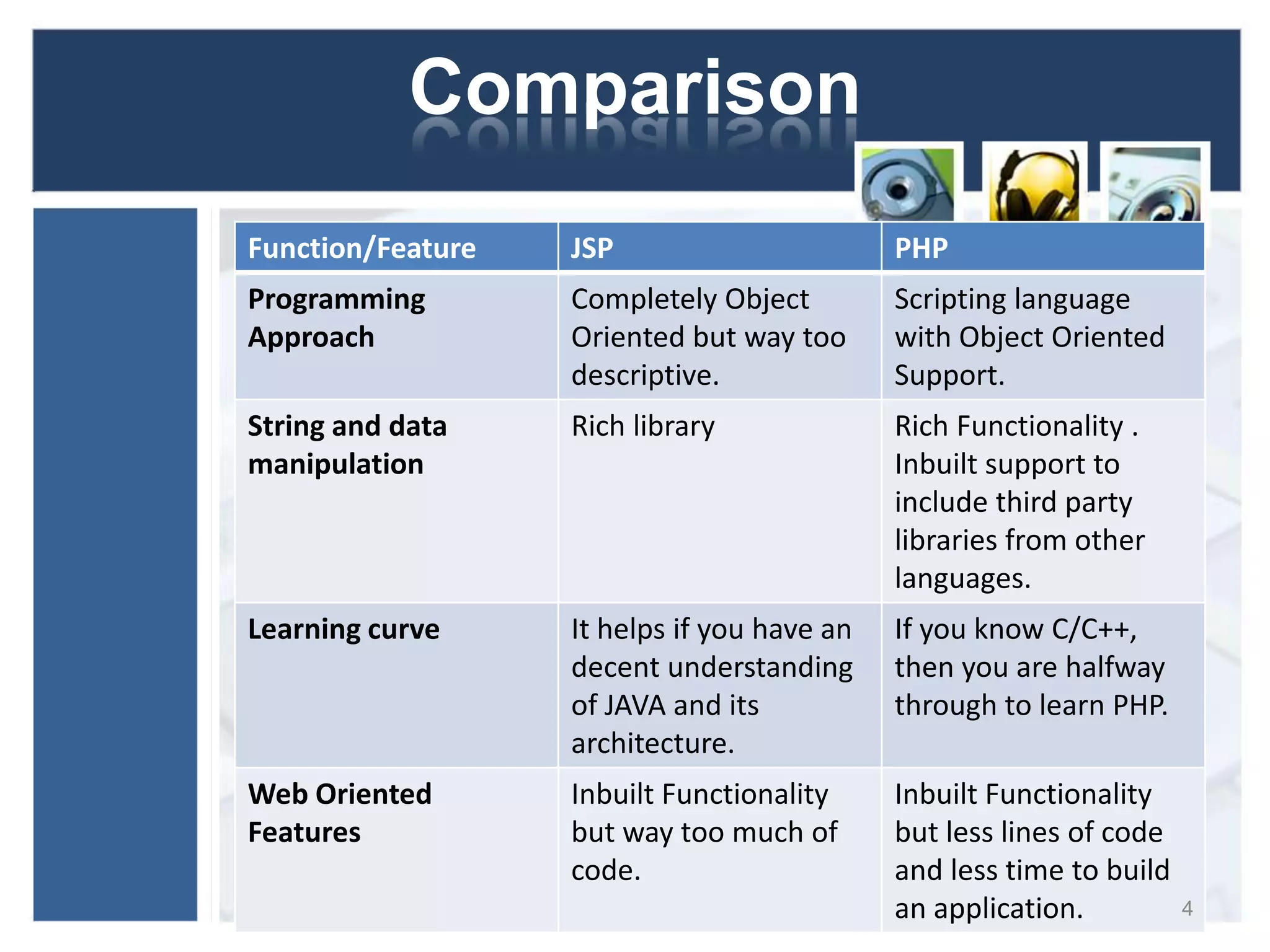 Comparison

| Function/Feature | JSP | PHP |
|---|---|---|
| Programming Approach | Completely Object Oriented but way too descriptive. | Scripting language with Object Oriented Support. |
| String and data manipulation | Rich library | Rich Functionality . Inbuilt support to include third party libraries from other languages. |
| Learning curve | It helps if you have an decent understanding of JAVA and its architecture. | If you know C/C++, then you are halfway through to learn PHP. |
| Web Oriented Features | Inbuilt Functionality but way too much of code. | Inbuilt Functionality but less lines of code and less time to build an application. |

4